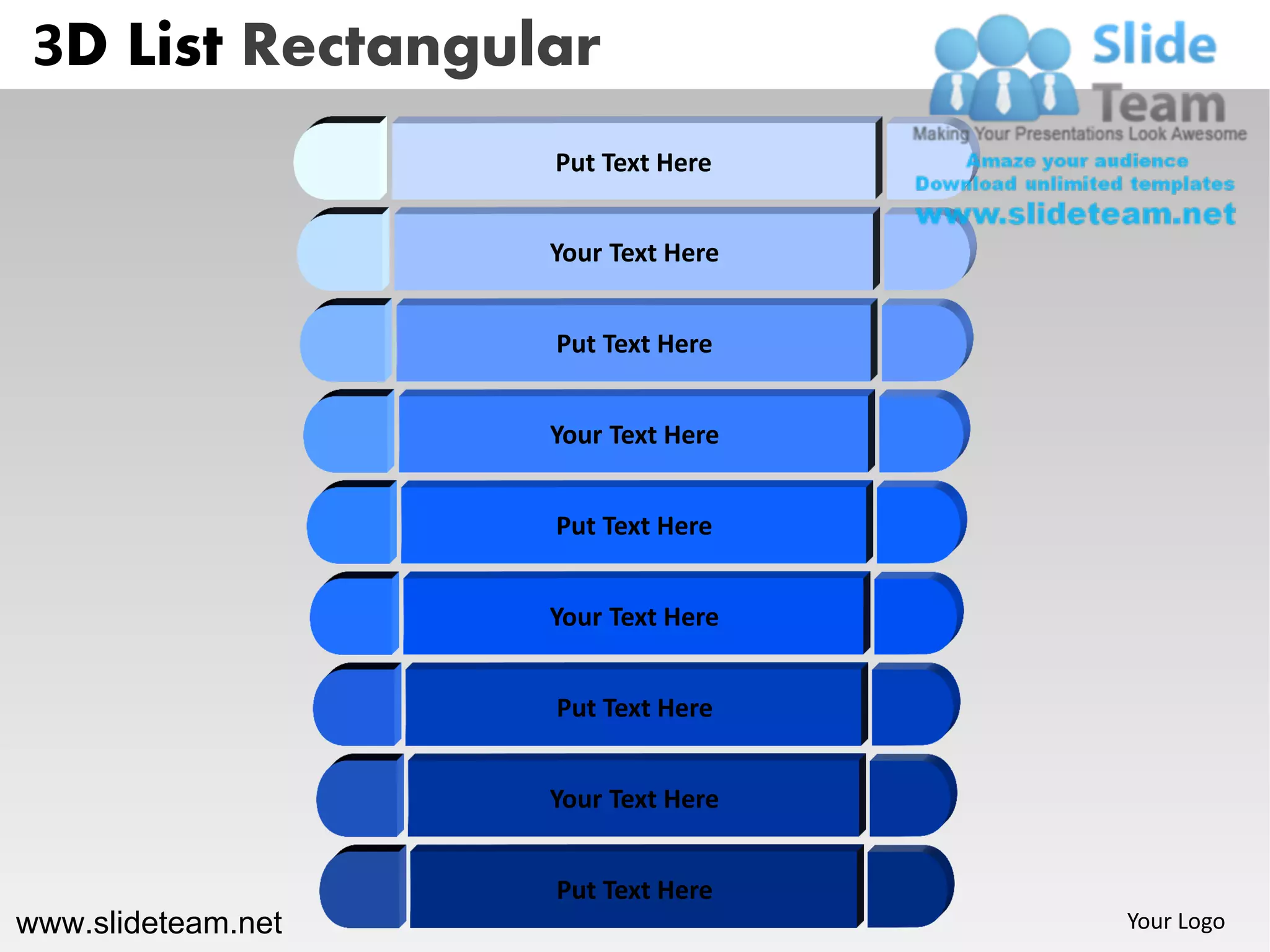 3D List Rectangular

Slide Team
Making Your Presentations Look Awesome
Amaze your audience
Download unlimited templates
www.slideteam.net

Put Text Here

Your Text Here

Put Text Here

Your Text Here

Put Text Here

Your Text Here

Put Text Here

Your Text Here

Put Text Here

www.slideteam.net

Your Logo